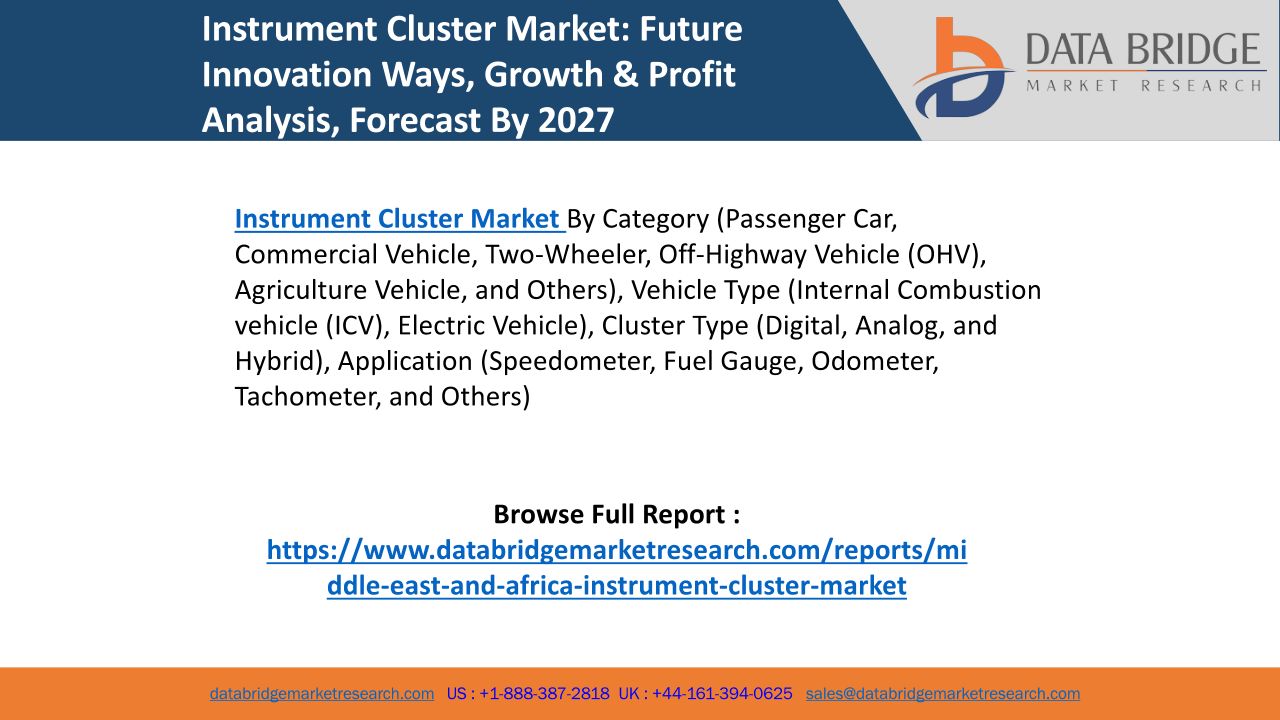 Instrument Cluster Market: Future Innovation Ways, Growth & Profit Analysis, Forecast By 2027

DATA BRIDGE
MARKET RESEARCH

Instrument Cluster Market By Category (Passenger Car, Commercial Vehicle, Two-Wheeler, Off-Highway Vehicle (OHV), Agriculture Vehicle, and Others), Vehicle Type (Internal Combustion vehicle (ICV), Electric Vehicle), Cluster Type (Digital, Analog, and Hybrid), Application (Speedometer, Fuel Gauge, Odometer, Tachometer, and Others)

Browse Full Report :
https://www.databridgemarketresearch.com/reports/middle-east-and-africa-instrument-cluster-market

databridgemarketresearch.com US : +1-888-387-2818 UK : +44-161-394-0625 sales@databridgemarketresearch.com